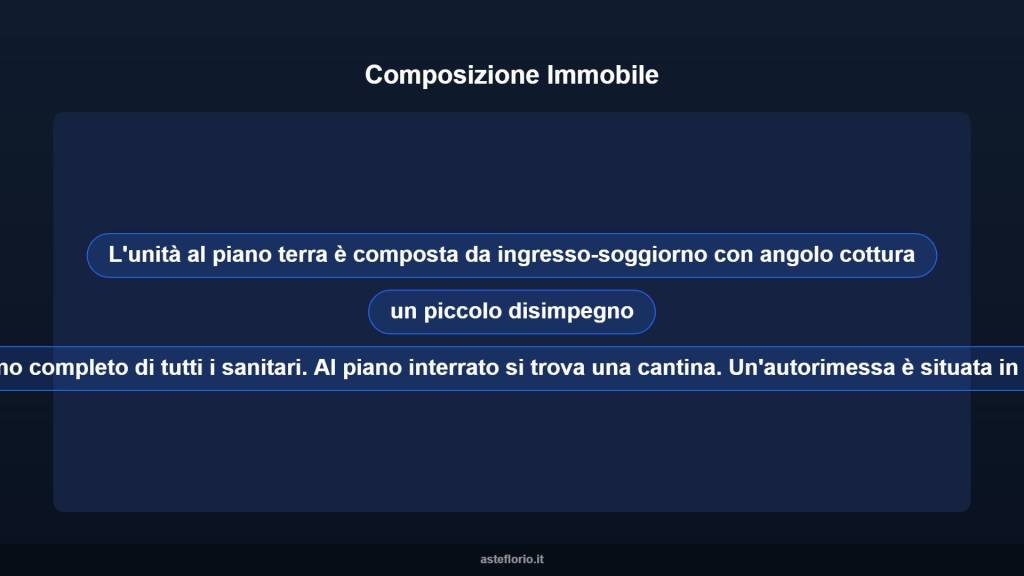 Composizione Immobile

L'unità al piano terra è composta da ingresso-soggiorno con angolo cottura

un piccolo disimpegno

no completo di tutti i sanitari. Al piano interrato si trova una cantina. Un'autorimessa è situata in

asteflorio.it